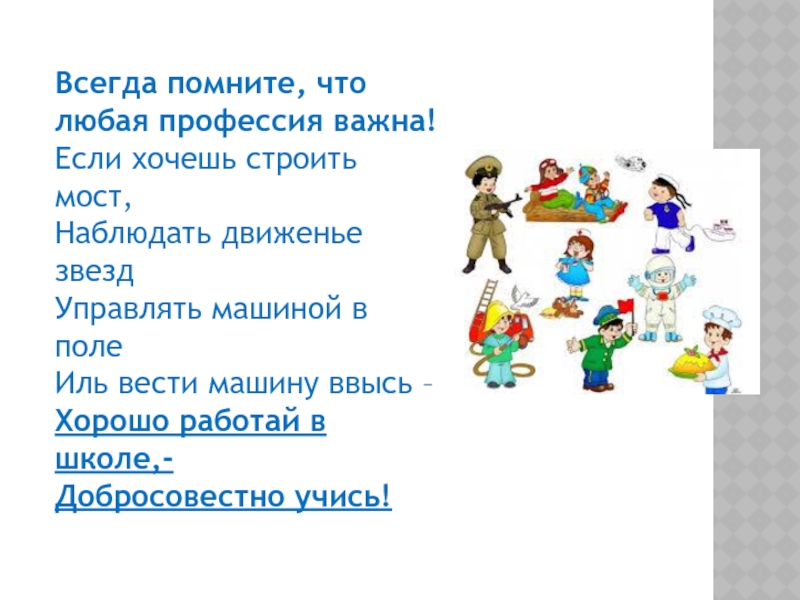 Всегда помните, что любая профессия важна!
Если хочешь строить мост,
Наблюдать движенье звезд
Управлять машиной в поле
Иль вести машину ввысь –
Хорошо работай в школе,-
Добросовестно учись!